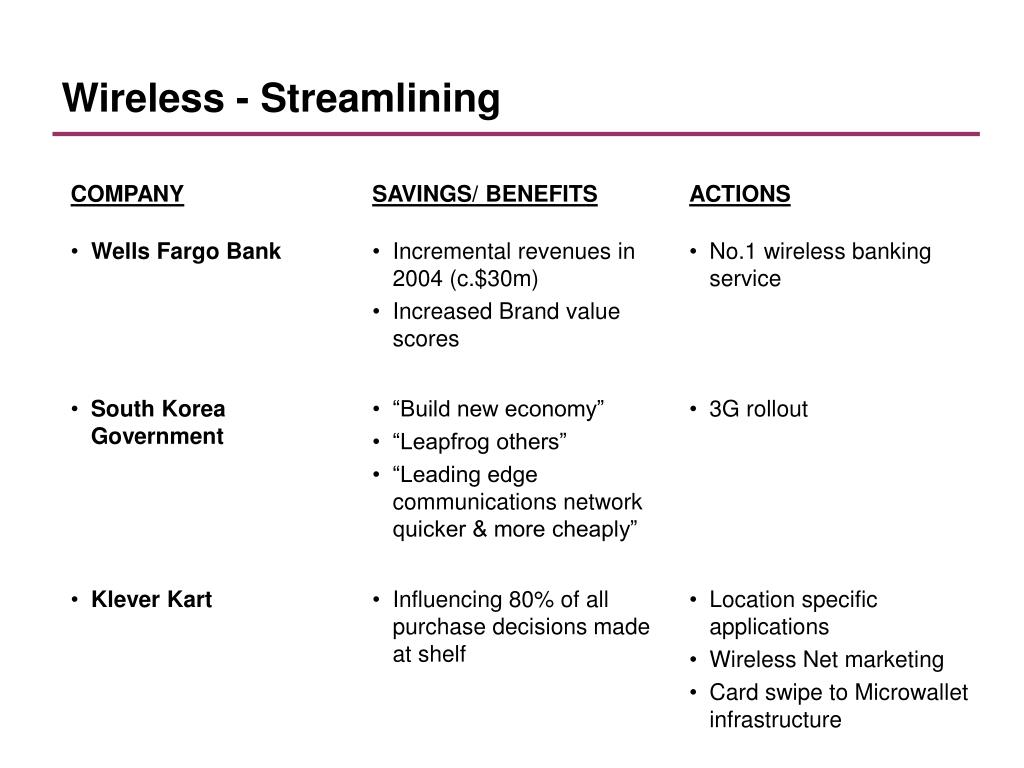 Wireless - Streamlining

| COMPANY | SAVINGS/ BENEFITS | ACTIONS |
|---|---|---|
| • Wells Fargo Bank | • Incremental revenues in 2004 (c.\$30m) • Increased Brand value scores | • No.1 wireless banking service |
| • South Korea Government | • “Build new economy” • “Leapfrog others” • “Leading edge communications network quicker & more cheaply” | • 3G rollout |
| • Klever Kart | • Influencing 80% of all purchase decisions made at shelf | • Location specific applications • Wireless Net marketing • Card swipe to Microwallet infrastructure |